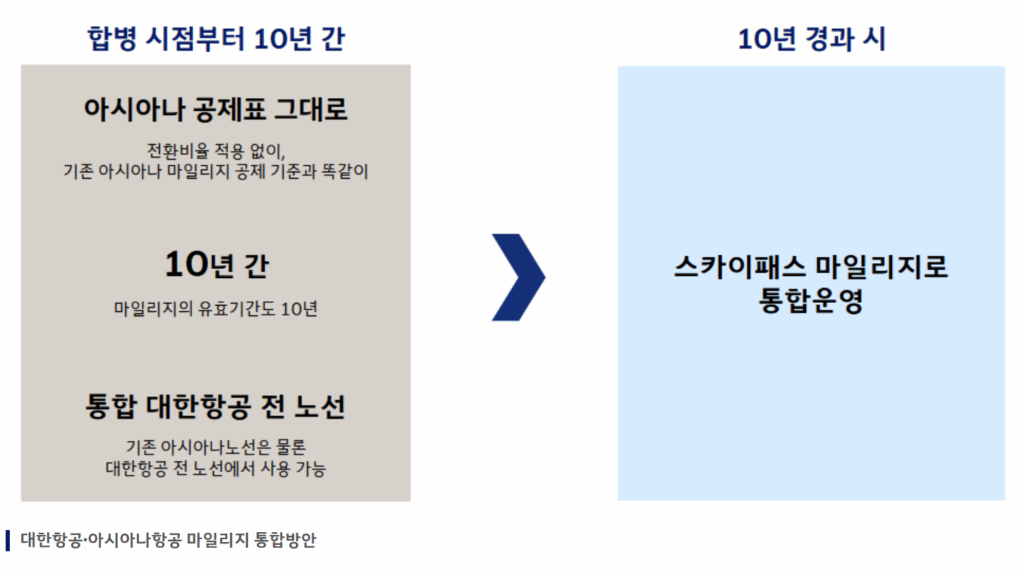 합병 시점부터 10년 간

아시아나 공제표 그대로

전환비율 적용 없이,
기존 아시아나 마일리지 공제 기준과 똑같이

10년 간

마일리지의 유효기간도 10년

통합 대한항공 전 노선

기존 아시아나노선은 물론
대한항공 전 노선에서 사용 가능

10년 경과 시

스카이패스 마일리지로
통합운영

대한항공·아시아나항공 마일리지 통합방안